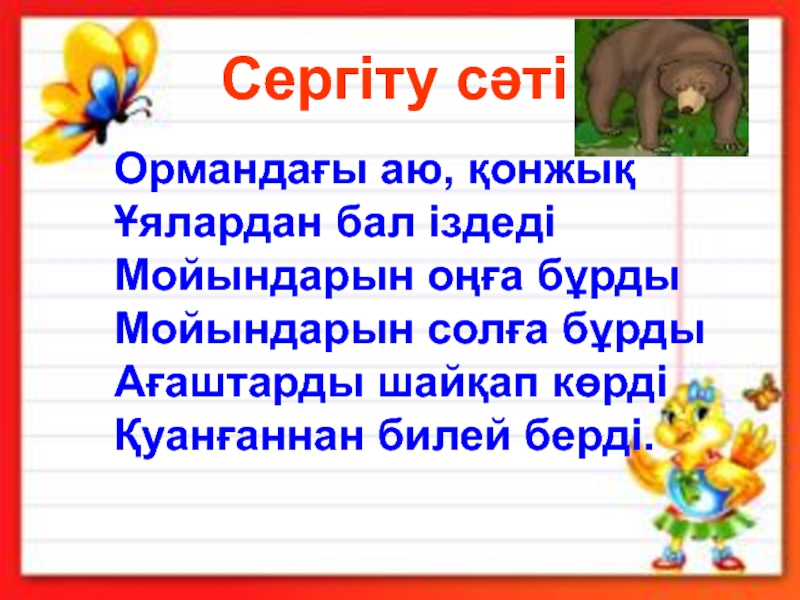 Сергіту сәті

Ормандағы аю, қонжық
Ұялардан бал іздеді
Мойындарын оңға бұрды
Мойындарын солға бұрды
Ағаштарды шайқап көрді
Қуанғаннан билей берді.